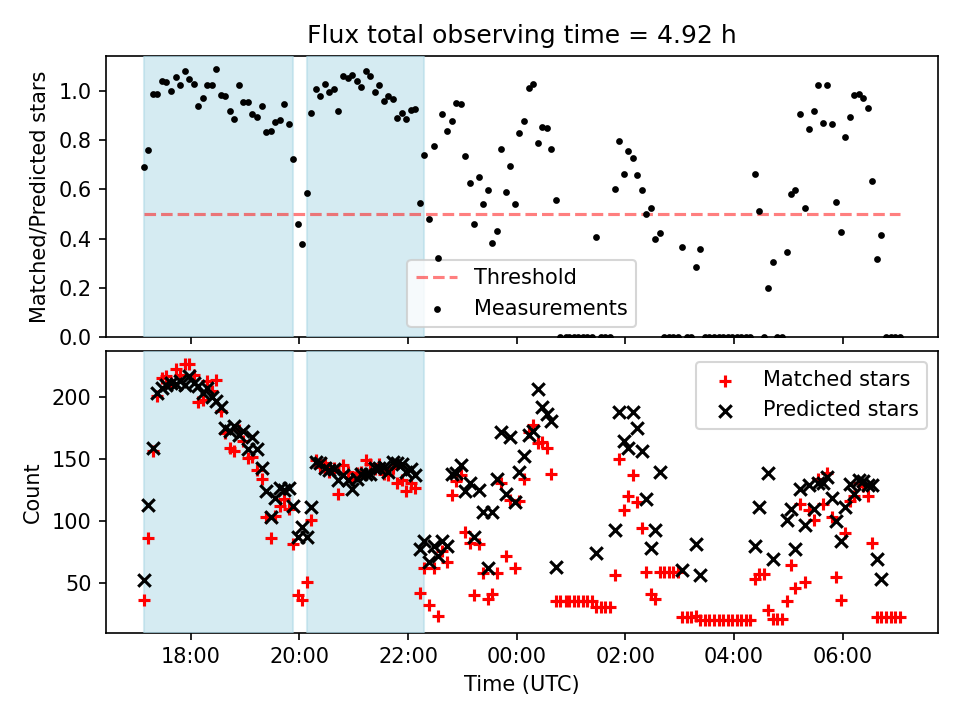 Flux total observing time = 4.92 h

Matched/Predicted stars

1.0
0.8
0.6
0.4
0.2
0.0

Threshold
Measurements

Count

200
150
100
50

Matched stars
Predicted stars

18:00
20:00
22:00
00:00
02:00
04:00
06:00

Time (UTC)